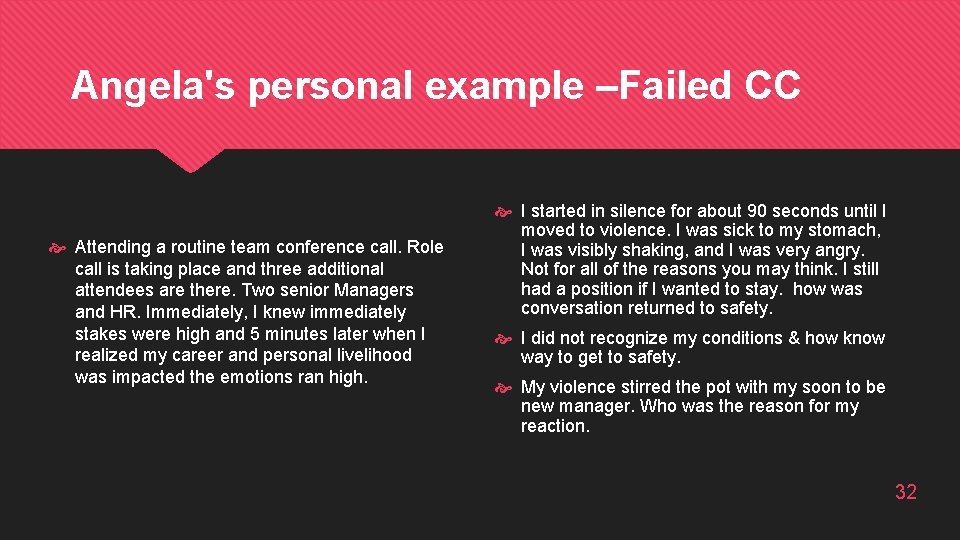 Angela's personal example –Failed CC

Attending a routine team conference call. Role call is taking place and three additional attendees are there. Two senior Managers and HR. Immediately, I knew immediately stakes were high and 5 minutes later when I realized my career and personal livelihood was impacted the emotions ran high.

I started in silence for about 90 seconds until I moved to violence. I was sick to my stomach, I was visibly shaking, and I was very angry. Not for all of the reasons you may think. I still had a position if I wanted to stay. how was conversation returned to safety.

I did not recognize my conditions & how know way to get to safety.

My violence stirred the pot with my soon to be new manager. Who was the reason for my reaction.

32